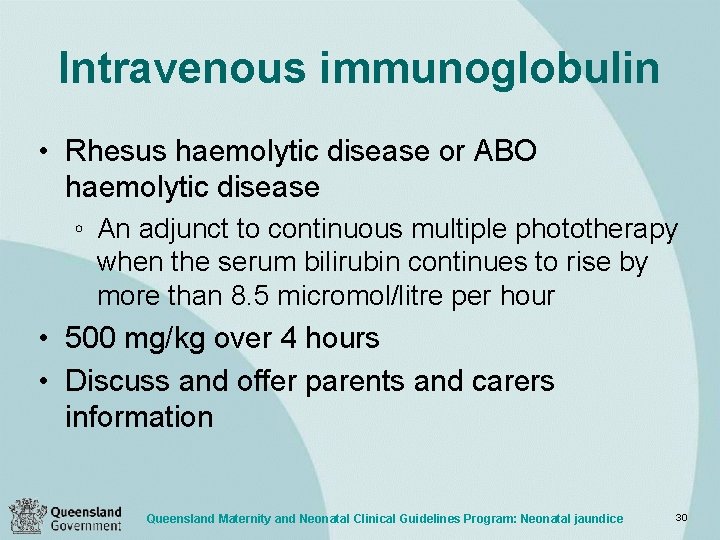 Intravenous immunoglobulin

• Rhesus haemolytic disease or ABO haemolytic disease
  ◦ An adjunct to continuous multiple phototherapy when the serum bilirubin continues to rise by more than 8.5 micromol/litre per hour
• 500 mg/kg over 4 hours
• Discuss and offer parents and carers information

Queensland Government

Queensland Maternity and Neonatal Clinical Guidelines Program: Neonatal jaundice

30